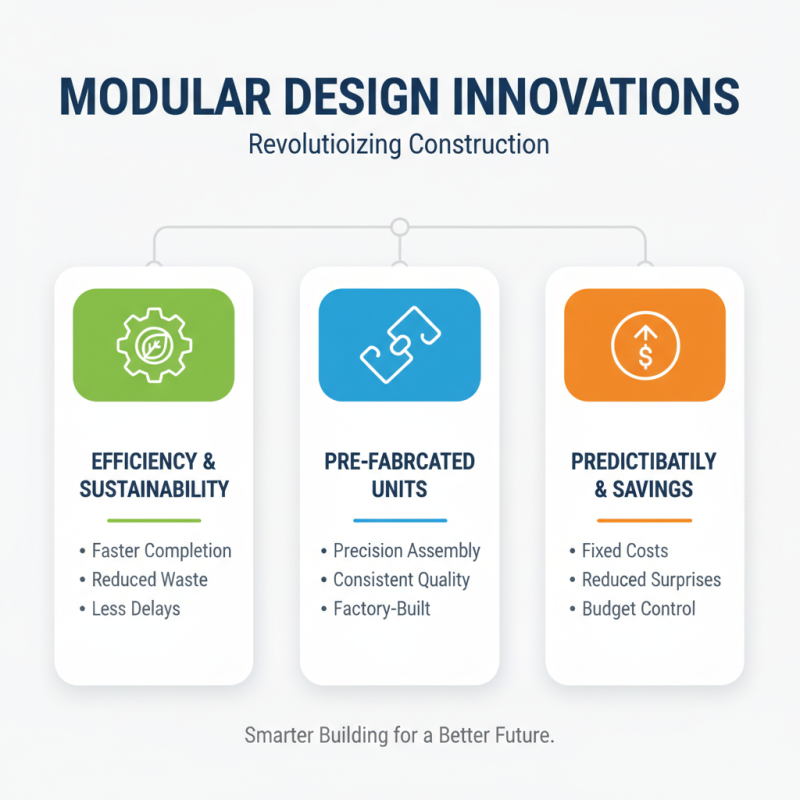 MODULAR DESIGN INNOVATIONS

Revolutioizing Construction

EFFICIENCY & SUSTAINABILITY

• Faster Completion
• Reduced Waste
• Less Delays

PRE-FABRCATED UNITS

• Precision Assembly
• Consistent Quality
• Factory-Built

PREDICTIBATILY & SAVINGS

• Fixed Costs
• Reduced Surprises
• Budget Control

Smarter Building for a Better Future.